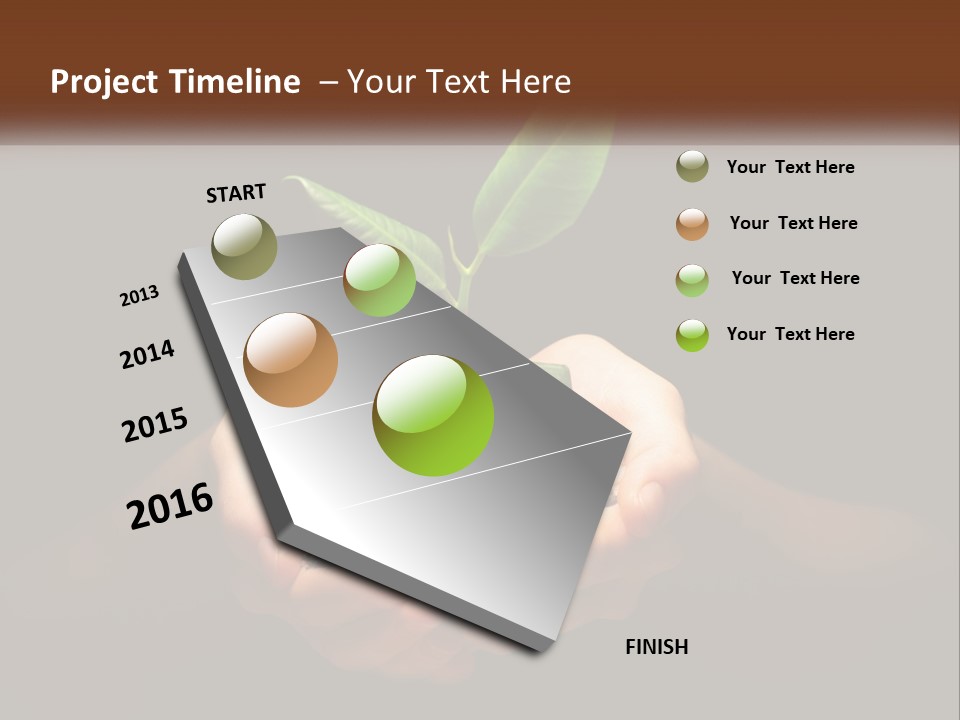 Project Timeline – Your Text Here

START

2013

2014

2015

2016

FINISH

Your Text Here

Your Text Here

Your Text Here

Your Text Here